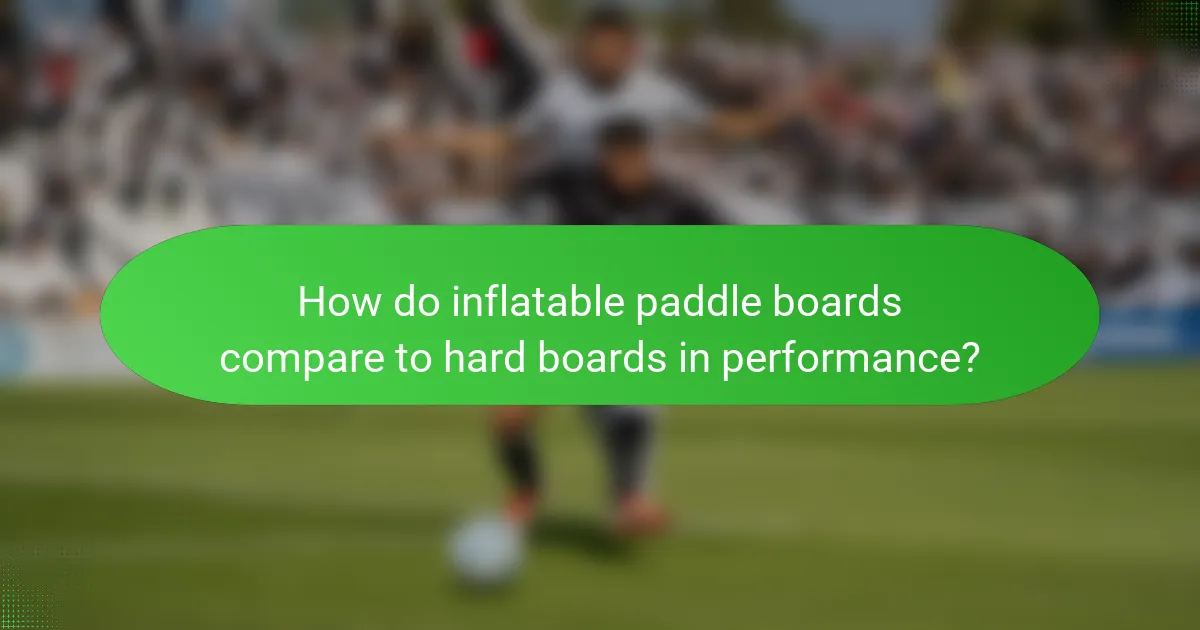 How do inflatable paddle boards compare to hard boards in performance?